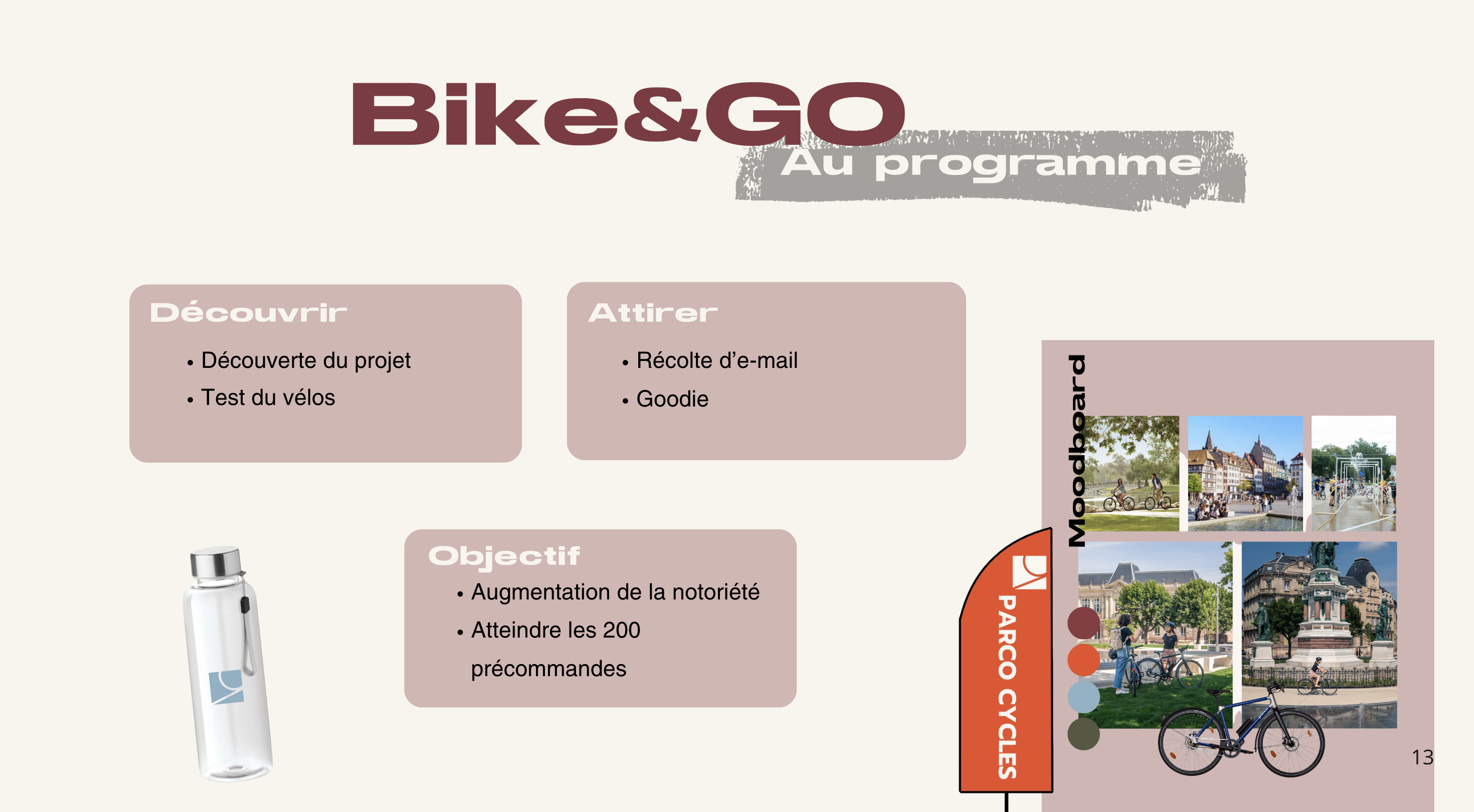 Bike&GO

Au programme

Découvrir

• Découverte du projet
• Test du vélos

Attirer

• Récolte d'e-mail
• Goodie

Objectif

• Augmentation de la notoriété
• Atteindre les 200 précommandes

Moodboard

PARCO CYCLES

13